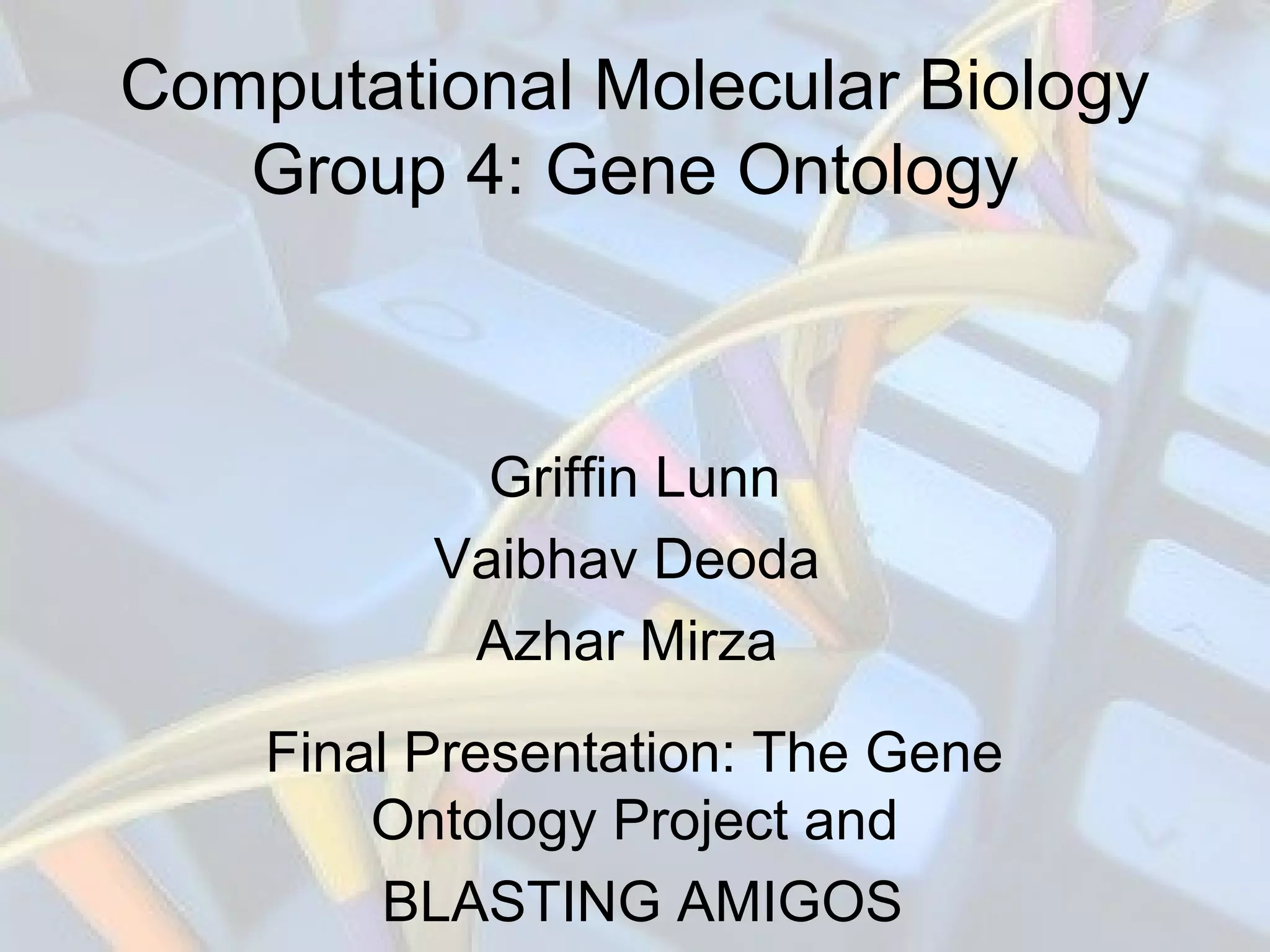 Computational Molecular Biology
Group 4: Gene Ontology

Griffin Lunn
Vaibhav Deoda
Azhar Mirza

Final Presentation: The Gene Ontology Project and BLASTING AMIGOS